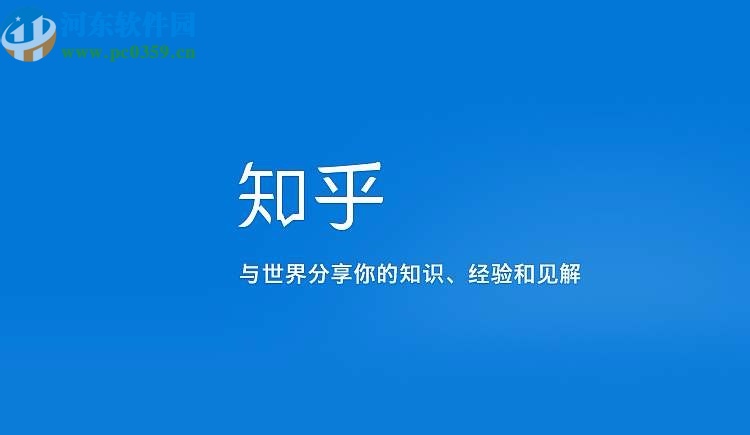 河东软件园
www.pc0359.cn

知乎

与世界分享你的知识、经验和见解